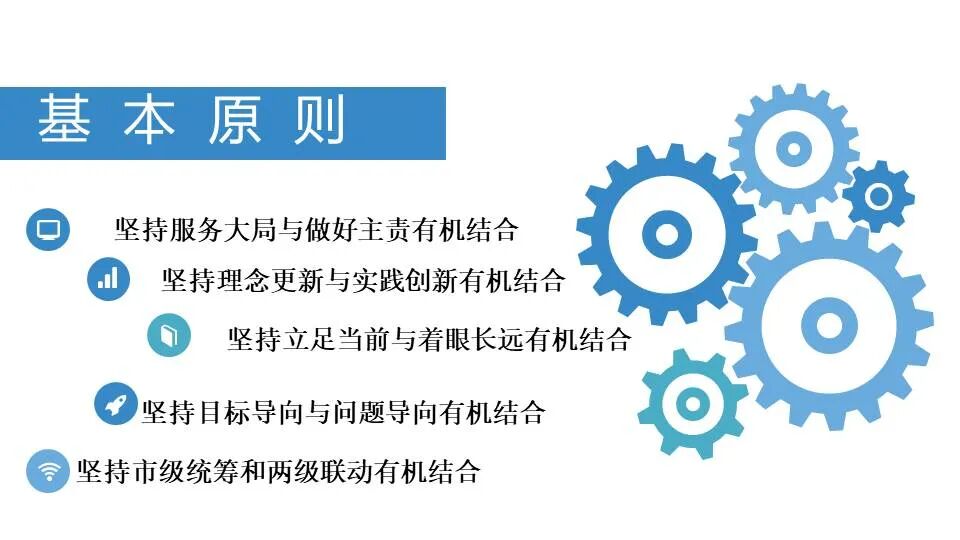 基本原则

坚持服务大局与做好主责有机结合

坚持理念更新与实践创新有机结合

坚持立足当前与着眼长远有机结合

坚持目标导向与问题导向有机结合

坚持市级统筹和两级联动有机结合